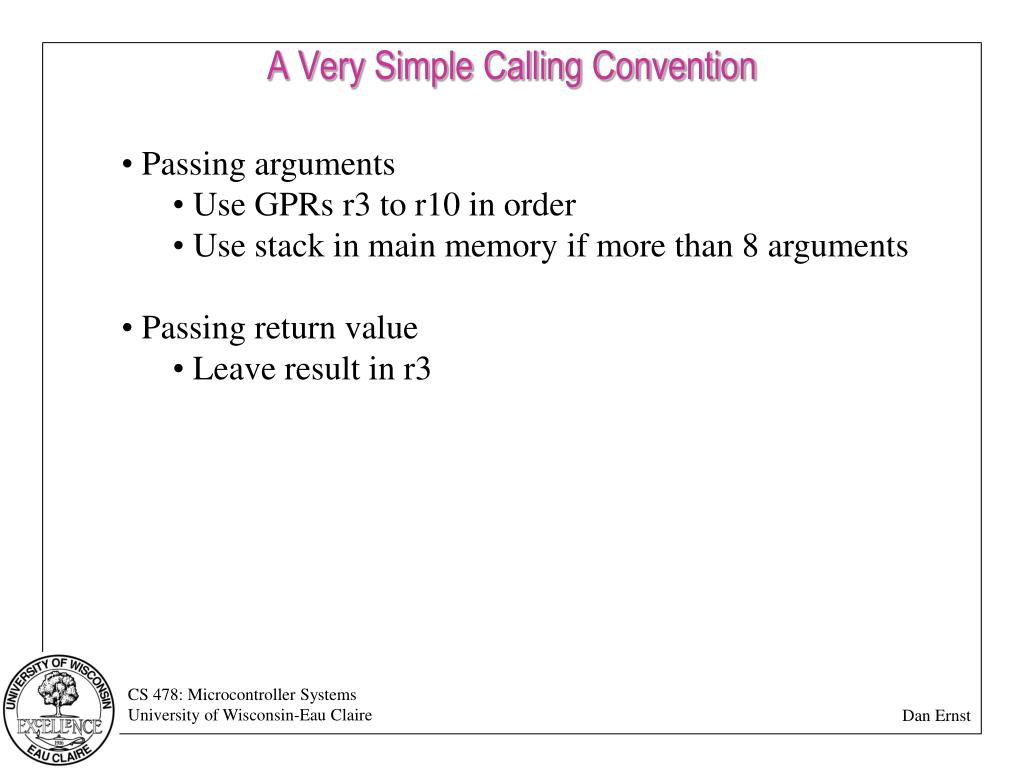 A Very Simple Calling Convention

• Passing arguments
• Use GPRs r3 to r10 in order
• Use stack in main memory if more than 8 arguments

• Passing return value
• Leave result in r3

UNIVERSITY OF WISCONSIN
EXCELLENCE
EAU CLAIRE

CS 478: Microcontroller Systems
University of Wisconsin-Eau Claire

Dan Ernst